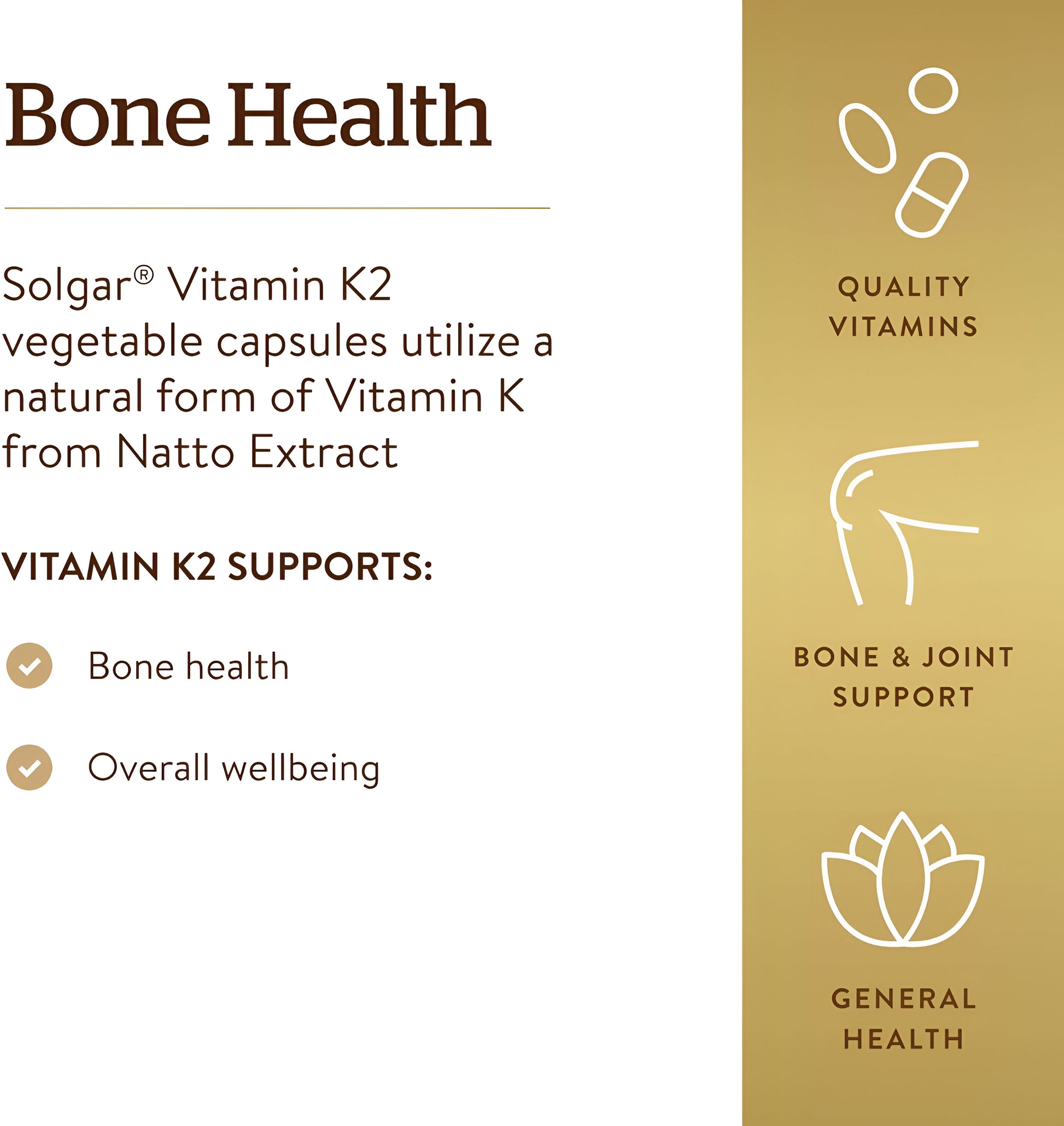 Bone Health

Solgar® Vitamin K2 vegetable capsules utilize a natural form of Vitamin K from Natto Extract

VITAMIN K2 SUPPORTS:

Bone health

Overall wellbeing

QUALITY VITAMINS

BONE & JOINT SUPPORT

GENERAL HEALTH